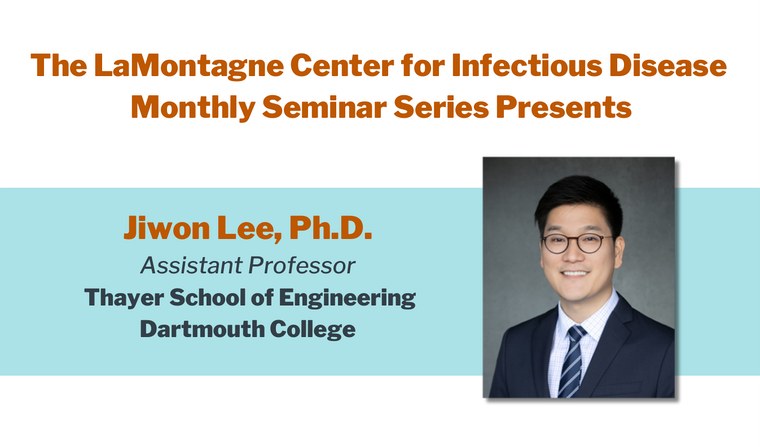 The LaMontagne Center for Infectious Disease Monthly Seminar Series Presents

Jiwon Lee, Ph.D.
Assistant Professor
Thayer School of Engineering
Dartmouth College